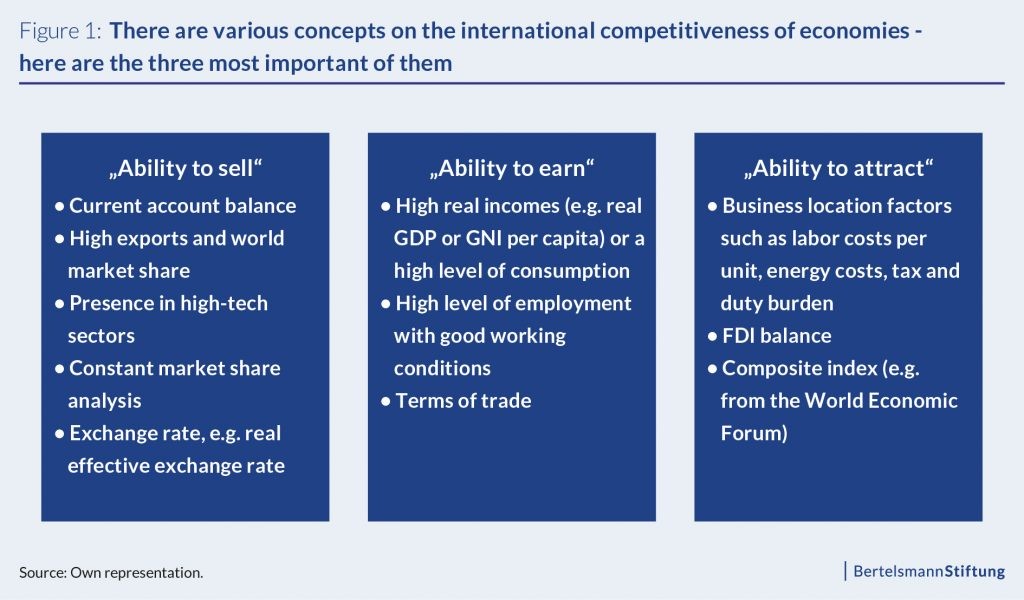 Figure 1: There are various concepts on the international competitiveness of economies - here are the three most important of them

„Ability to sell“
• Current account balance
• High exports and world market share
• Presence in high-tech sectors
• Constant market share analysis
• Exchange rate, e.g. real effective exchange rate

„Ability to earn“
• High real incomes (e.g. real GDP or GNI per capita) or a high level of consumption
• High level of employment with good working conditions
• Terms of trade

„Ability to attract“
• Business location factors such as labor costs per unit, energy costs, tax and duty burden
• FDI balance
• Composite index (e.g. from the World Economic Forum)

Source: Own representation.

BertelsmannStiftung